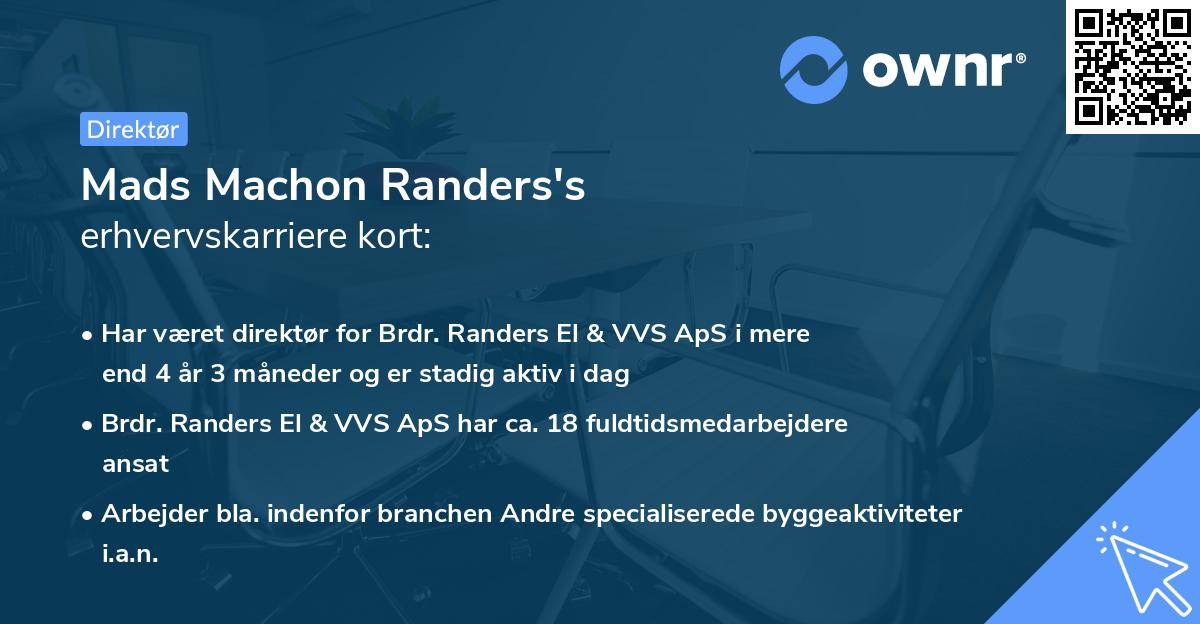 ownr®

Direktør

Mads Machon Randers's
erhvervskarriere kort:

• Har været direktør for Brdr. Randers El & VVS ApS i mere end 4 år 3 måneder og er stadig aktiv i dag

• Brdr. Randers El & VVS ApS har ca. 18 fuldtidsmedarbejdere ansat

• Arbejder bla. indenfor branchen Andre specialiserede byggeaktiviteter i.a.n.